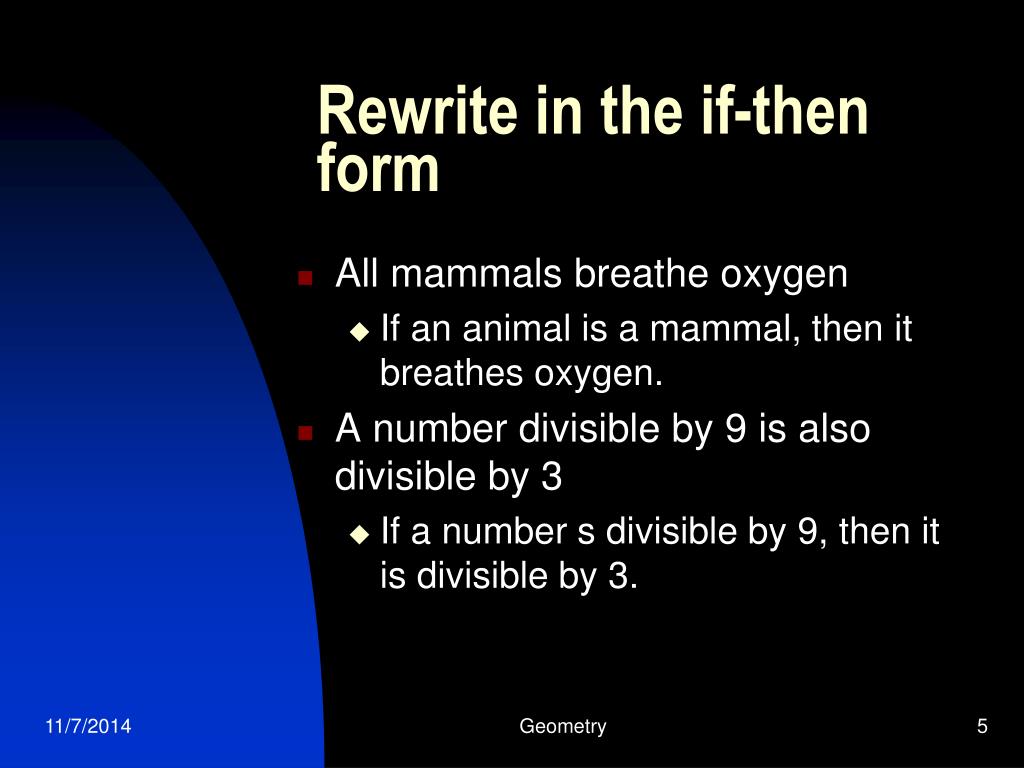 Rewrite in the if-then form

All mammals breathe oxygen

If an animal is a mammal, then it breathes oxygen.

A number divisible by 9 is also divisible by 3

If a number s divisible by 9, then it is divisible by 3.

11/7/2014

Geometry

5